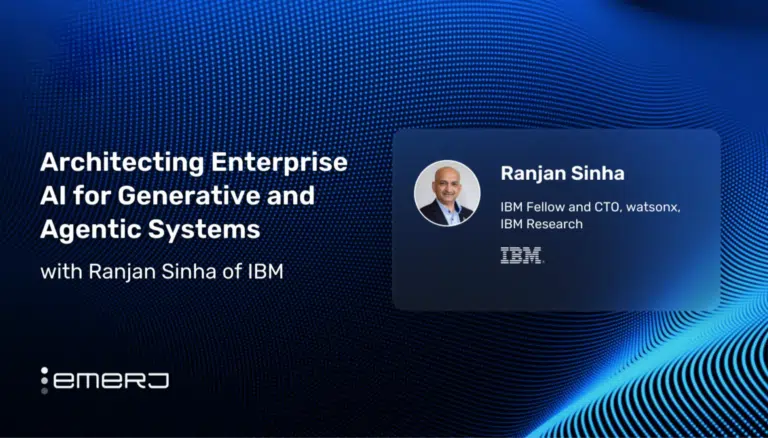 Architecting Enterprise AI for Generative and Agentic Systems

with Ranjan Sinha of IBM

Ranjan Sinha

IBM Fellow and CTO, watsonx, IBM Research

IBM

emerj